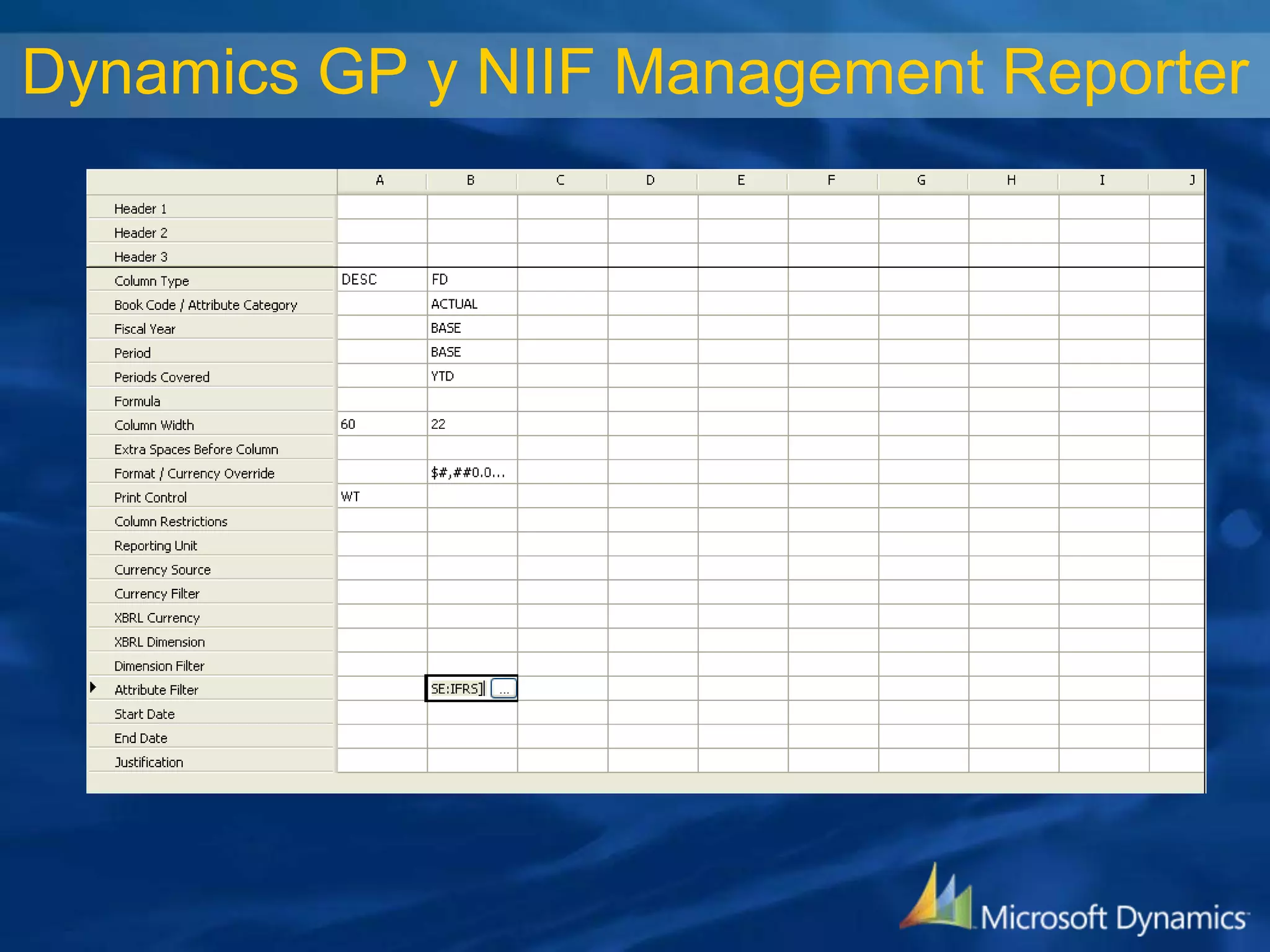 Dynamics GP y NIIF Management Reporter

| | A | B | C | D | E | F | G | H | I | J |
|---|---|---|---|---|---|---|---|---|---|---|
| Header 1 | | | | | | | | | | |
| Header 2 | | | | | | | | | | |
| Header 3 | | | | | | | | | | |
| Column Type | DESC | FD | | | | | | | | |
| Book Code / Attribute Category | | ACTUAL | | | | | | | | |
| Fiscal Year | | BASE | | | | | | | | |
| Period | | BASE | | | | | | | | |
| Periods Covered | | YTD | | | | | | | | |
| Formula | | | | | | | | | | |
| Column Width | 60 | 22 | | | | | | | | |
| Extra Spaces Before Column | | | | | | | | | | |
| Format / Currency Override | | $#,##0.0... | | | | | | | | |
| Print Control | WT | | | | | | | | | |
| Column Restrictions | | | | | | | | | | |
| Reporting Unit | | | | | | | | | | |
| Currency Source | | | | | | | | | | |
| Currency Filter | | | | | | | | | | |
| XBRL Currency | | | | | | | | | | |
| XBRL Dimension | | | | | | | | | | |
| Dimension Filter | | | | | | | | | | |
| Attribute Filter | | SE:IFRS] ... | | | | | | | | |
| Start Date | | | | | | | | | | |
| End Date | | | | | | | | | | |
| Justification | | | | | | | | | | |

Microsoft Dynamics